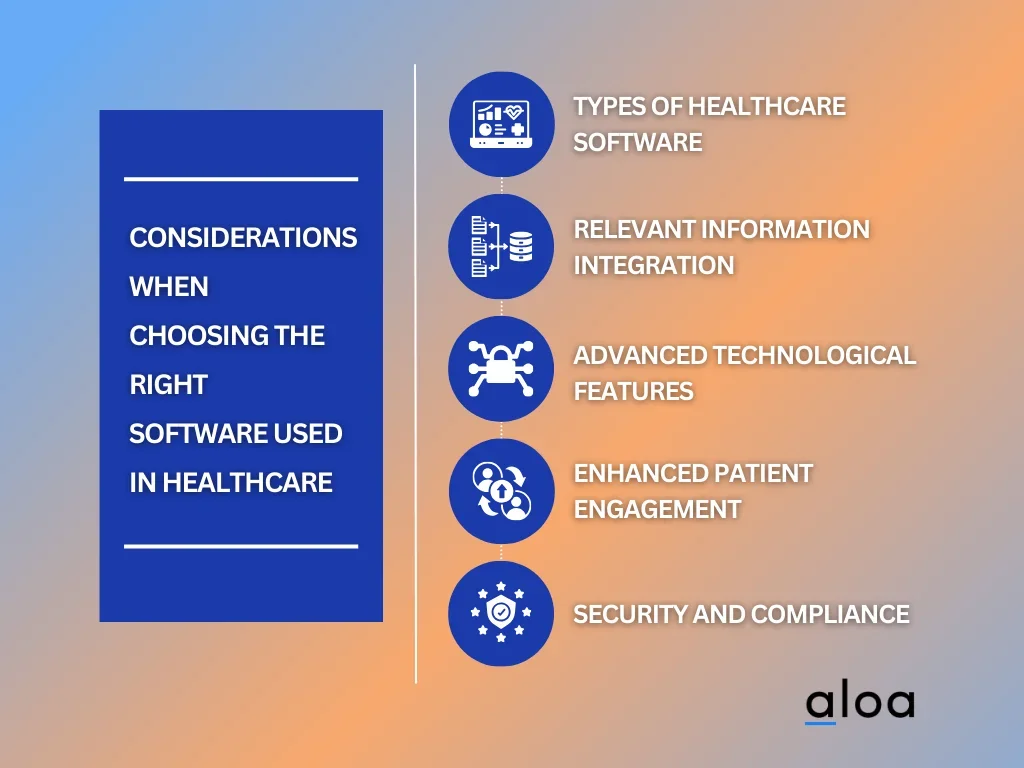 CONSIDERATIONS WHEN CHOOSING THE RIGHT SOFTWARE USED IN HEALTHCARE

TYPES OF HEALTHCARE SOFTWARE

RELEVANT INFORMATION INTEGRATION

ADVANCED TECHNOLOGICAL FEATURES

ENHANCED PATIENT ENGAGEMENT

SECURITY AND COMPLIANCE

aloa